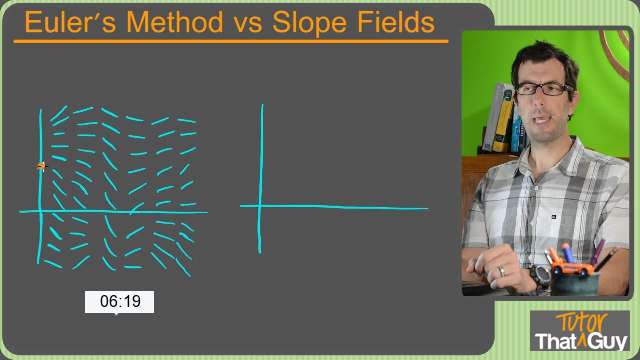 Euler's Method vs Slope Fields

06:19

Tutor
That Guy